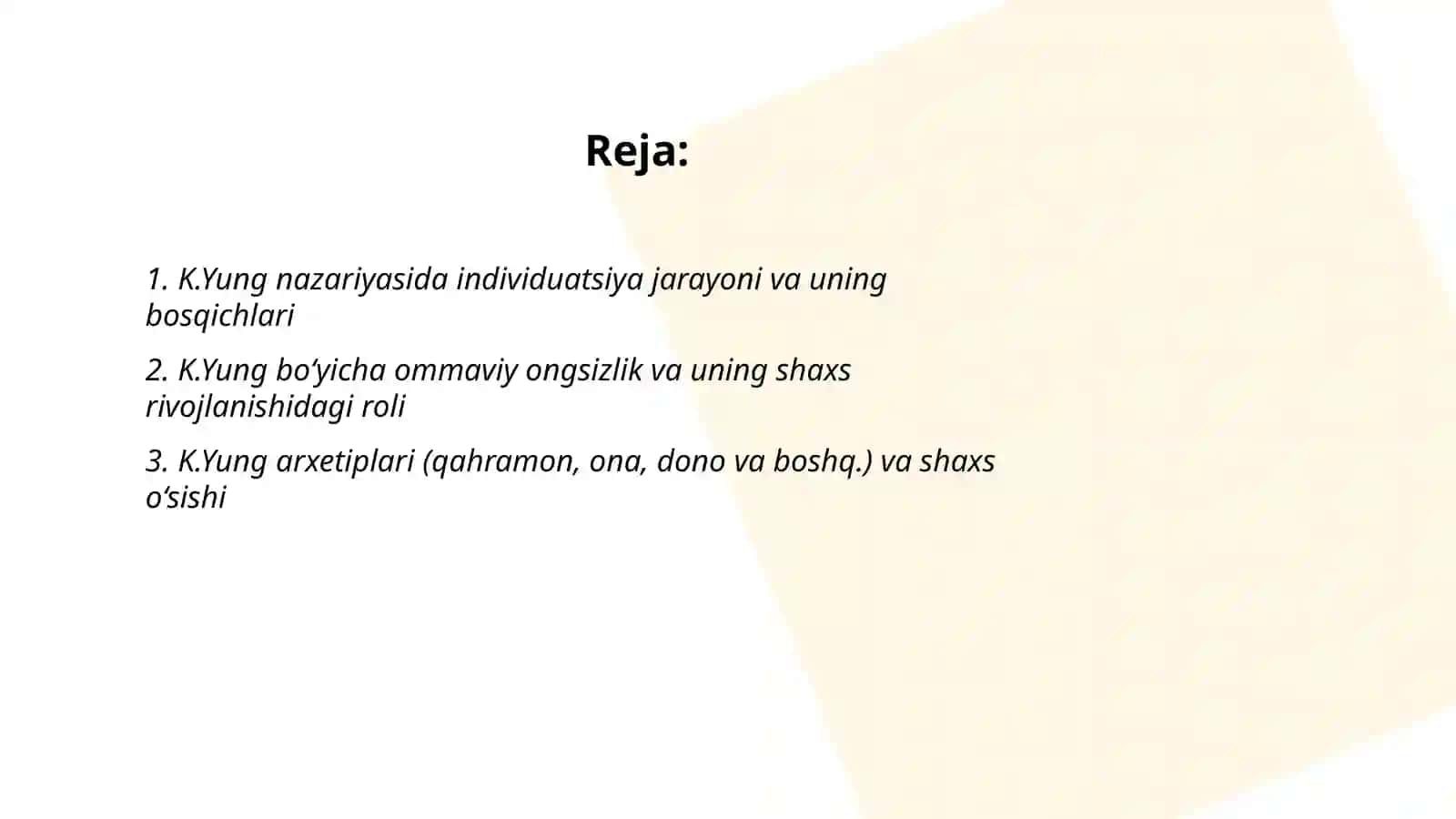 Reja:

1. K.Yung nazariyasida individuatsiya jarayoni va uning bosqichlari

2. K.Yung bo‘yicha ommaviy ongsizlik va uning shaxs rivojlanishidagi roli

3. K.Yung arxetiplari (qahramon, ona, dono va boshq.) va shaxs o‘sishi